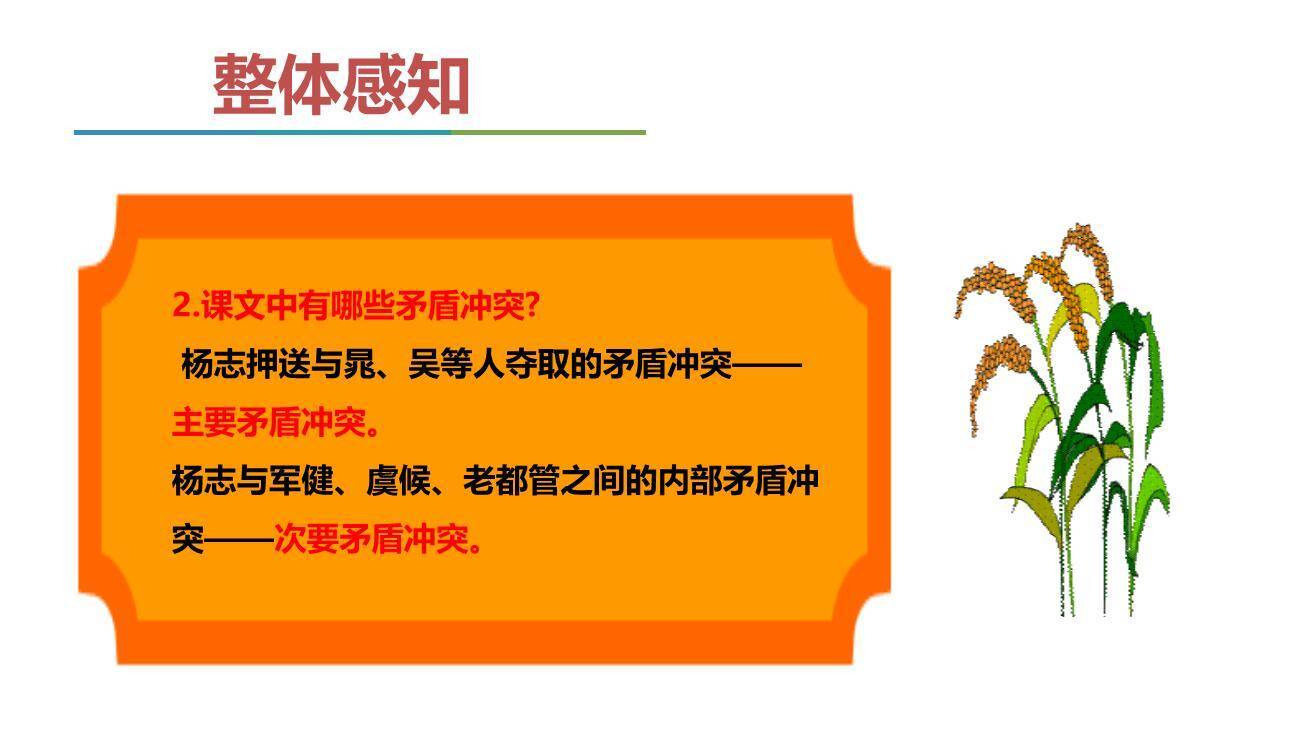 整体感知

2.课文中有哪些矛盾冲突?

杨志押送与晁、吴等人夺取的矛盾冲突——主要矛盾冲突。

杨志与军健、虞候、老都管之间的内部矛盾冲突——次要矛盾冲突。